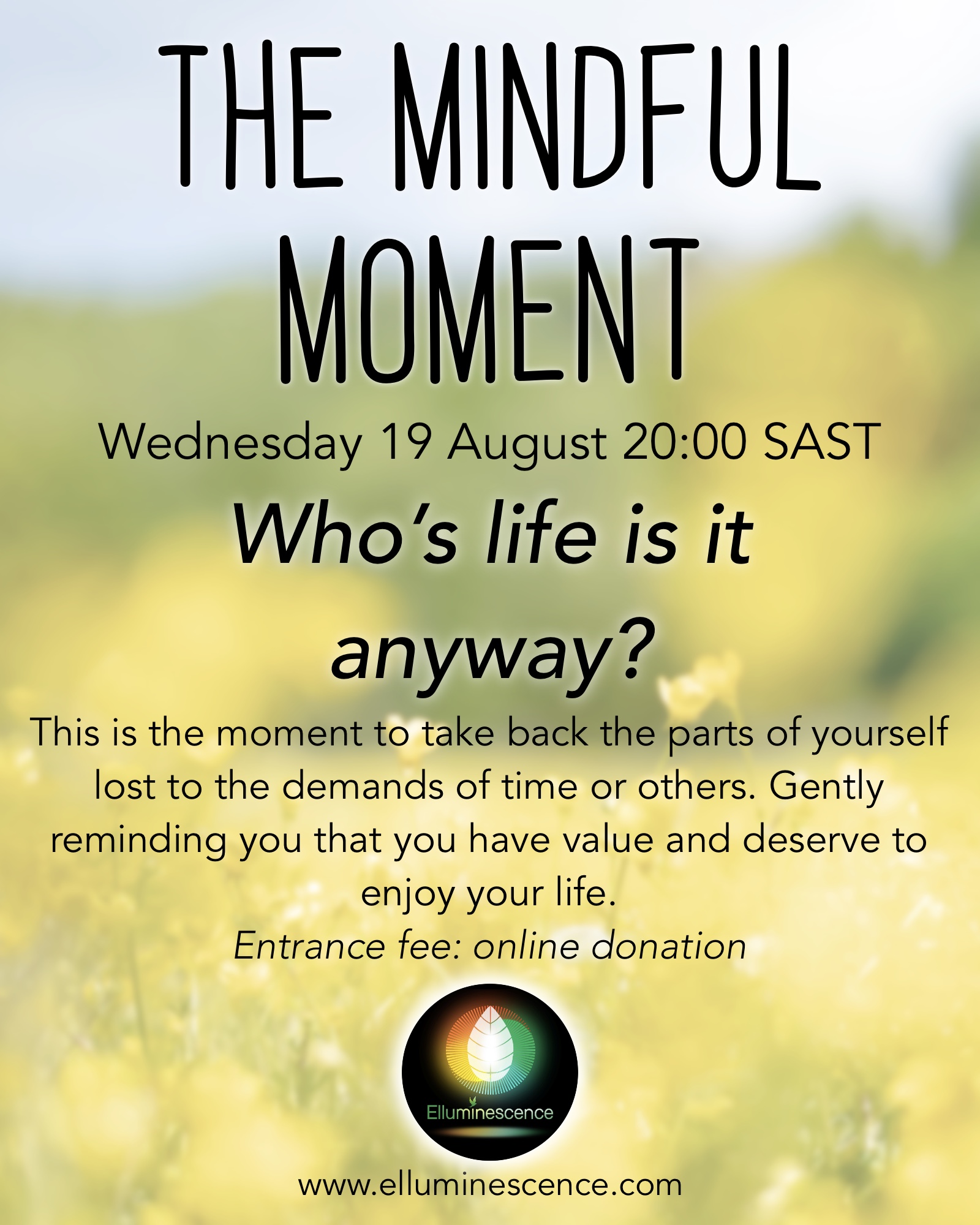 THE MINDFUL MOMENT

Wednesday 19 August 20:00 SAST

Who's life is it anyway?

This is the moment to take back the parts of yourself lost to the demands of time or others. Gently reminding you that you have value and deserve to enjoy your life.

Entrance fee: online donation

Elluminescence

www.elluminescence.com